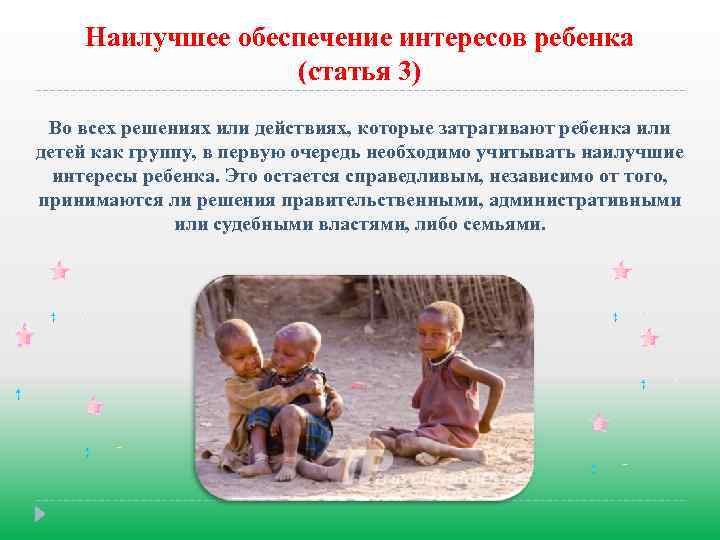 Наилучшее обеспечение интересов ребенка
(статья 3)

Во всех решениях или действиях, которые затрагивают ребенка или детей как группу, в первую очередь необходимо учитывать наилучшие интересы ребенка. Это остается справедливым, независимо от того, принимаются ли решения правительственными, административными или судебными властями, либо семьями.